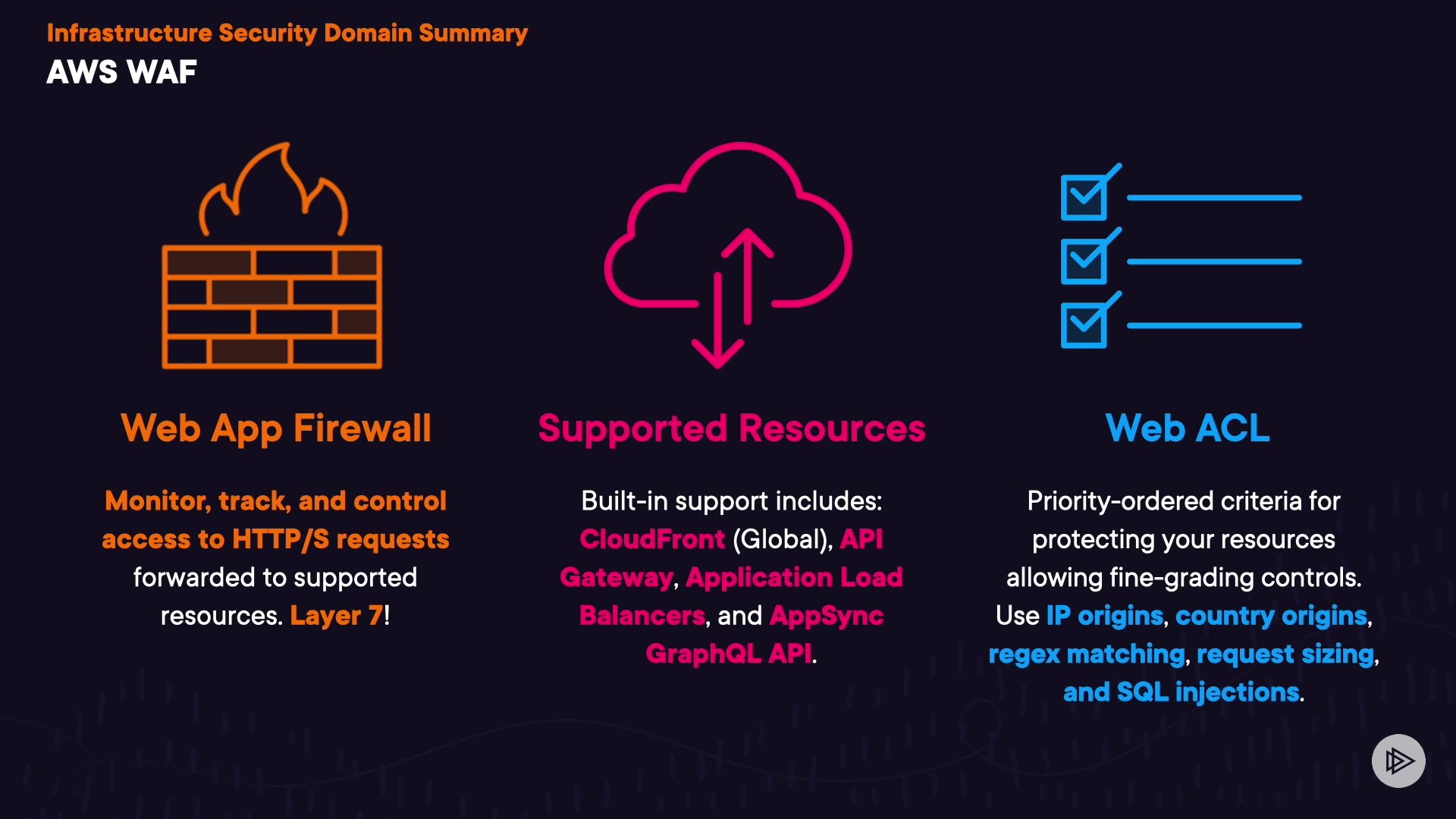 Infrastructure Security Domain Summary

AWS WAF

Web App Firewall

Monitor, track, and control access to HTTP/S requests forwarded to supported resources. Layer 7!

Supported Resources

Built-in support includes: CloudFront (Global), API Gateway, Application Load Balancers, and AppSync GraphQL API.

Web ACL

Priority-ordered criteria for protecting your resources allowing fine-grading controls. Use IP origins, country origins, regex matching, request sizing, and SQL injections.